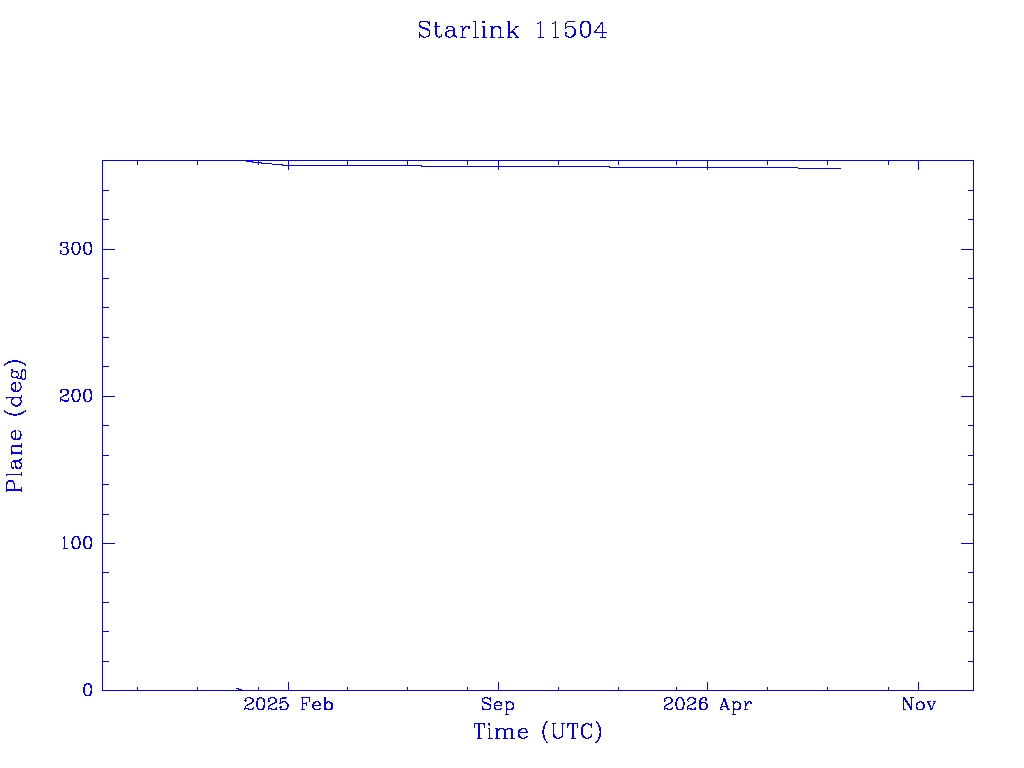 Starlink 11504

Plane (deg)

300
200
100
0

2025 Feb
Sep
2026 Apr
Nov

Time (UTC)